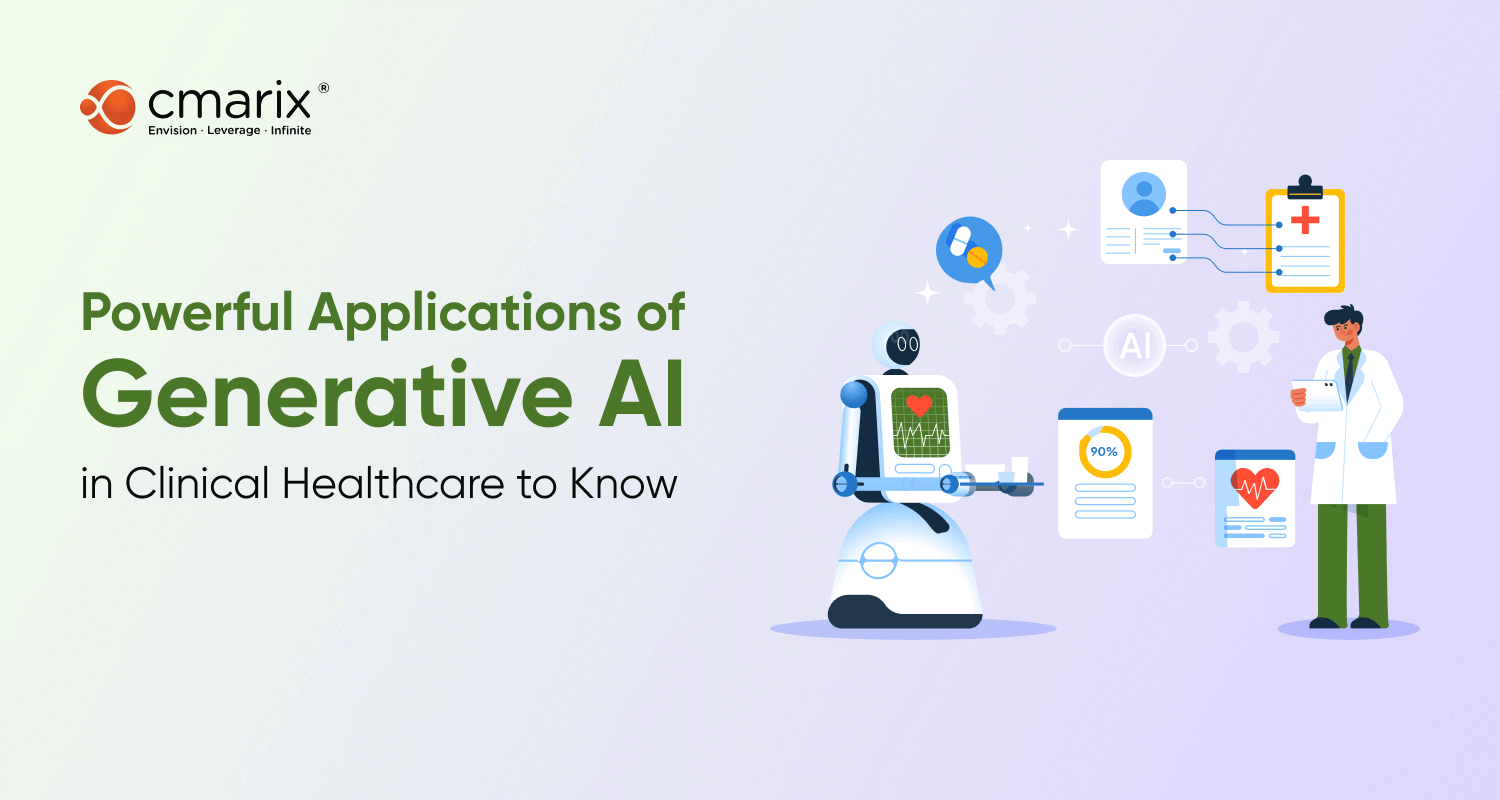 cmarix®
Envision · Leverage · Infinite

Powerful Applications of
Generative AI
in Clinical Healthcare to Know

AI

90%